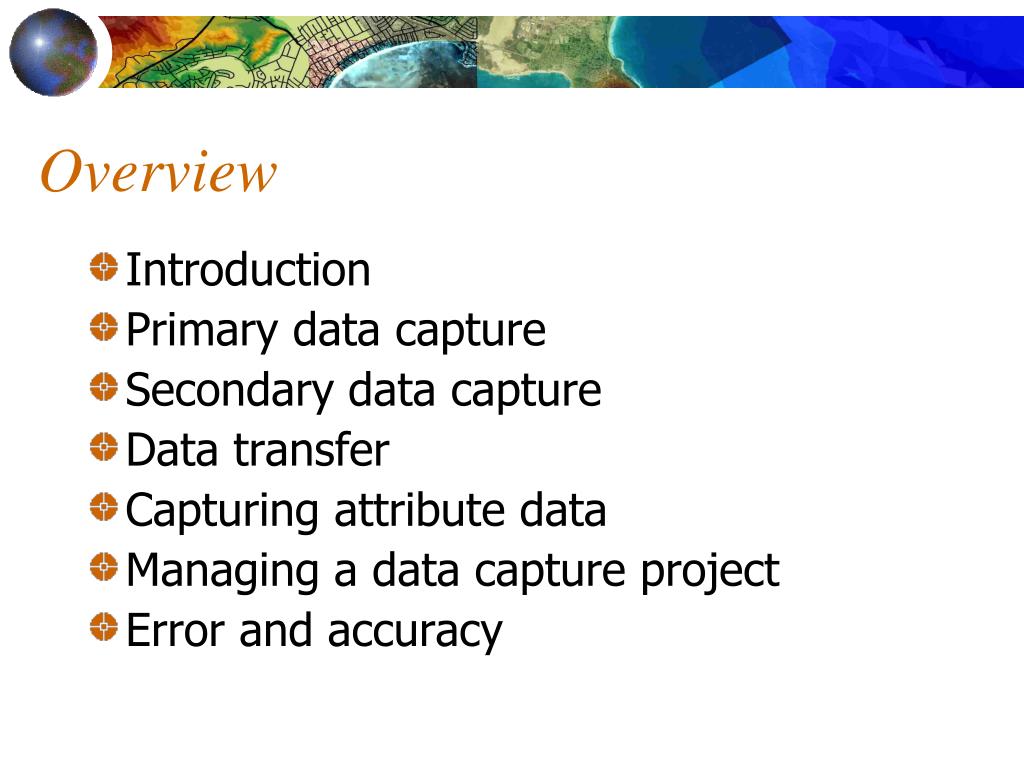 Overview

Introduction
Primary data capture
Secondary data capture
Data transfer
Capturing attribute data
Managing a data capture project
Error and accuracy